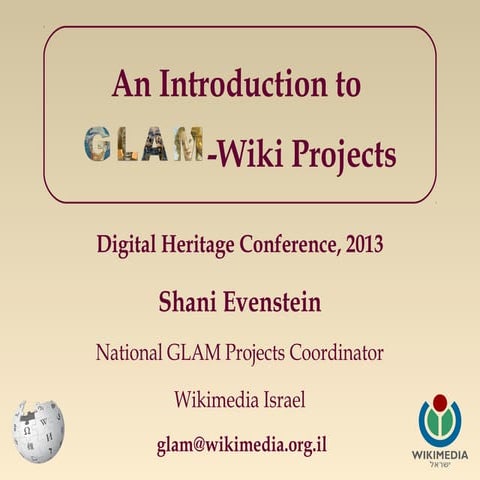 An Introduction to GLAM-Wiki Projects

Digital Heritage Conference, 2013

Shani Evenstein

National GLAM Projects Coordinator

Wikimedia Israel

glam@wikimedia.org.il

WIKIMEDIA
ישראל